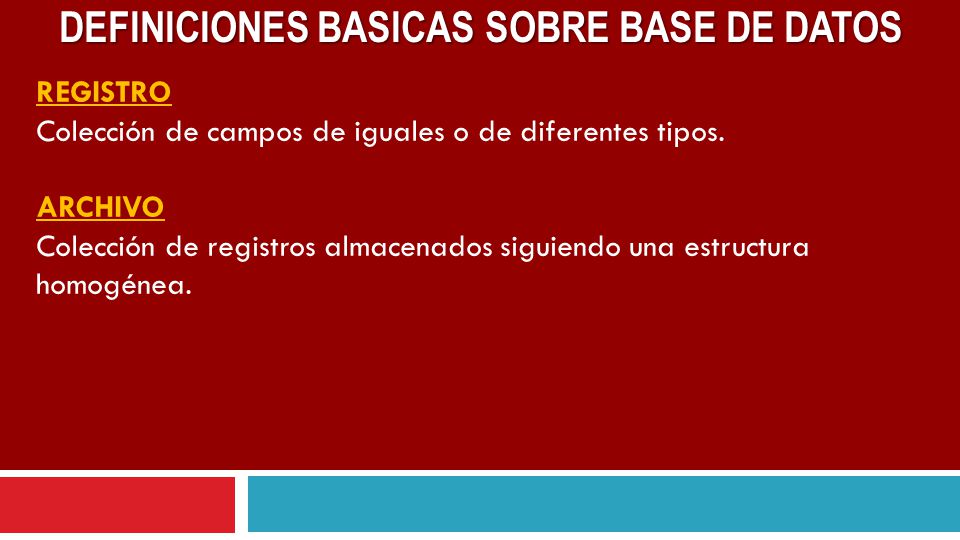 DEFINICIONES BASICAS SOBRE BASE DE DATOS

REGISTRO
Colección de campos de iguales o de diferentes tipos.

ARCHIVO
Colección de registros almacenados siguiendo una estructura homogénea.